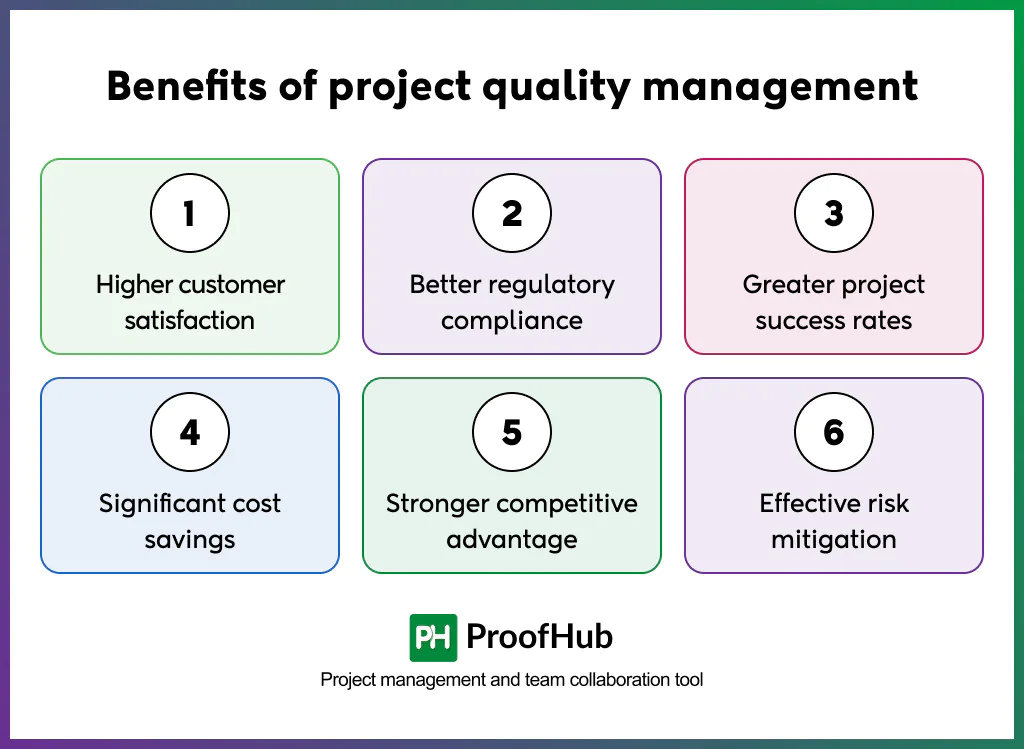 Benefits of project quality management

1
Higher customer satisfaction

2
Better regulatory compliance

3
Greater project success rates

4
Significant cost savings

5
Stronger competitive advantage

6
Effective risk mitigation

PH ProofHub
Project management and team collaboration tool